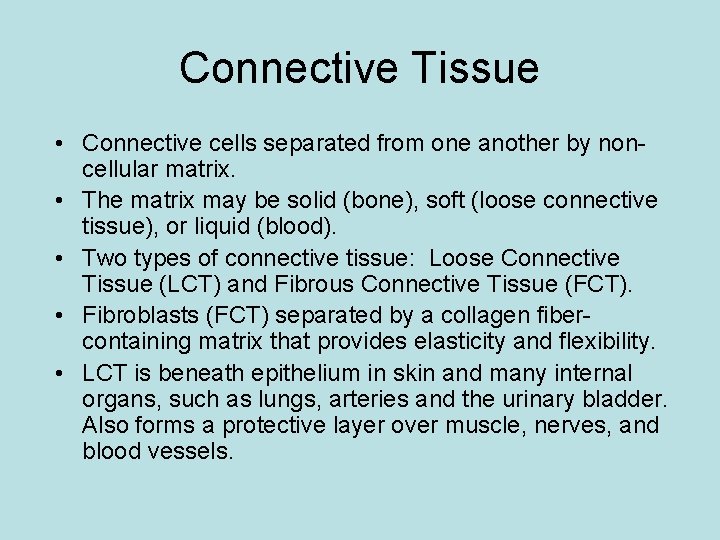 Connective Tissue

• Connective cells separated from one another by non-cellular matrix.
• The matrix may be solid (bone), soft (loose connective tissue), or liquid (blood).
• Two types of connective tissue: Loose Connective Tissue (LCT) and Fibrous Connective Tissue (FCT).
• Fibroblasts (FCT) separated by a collagen fiber-containing matrix that provides elasticity and flexibility.
• LCT is beneath epithelium in skin and many internal organs, such as lungs, arteries and the urinary bladder. Also forms a protective layer over muscle, nerves, and blood vessels.